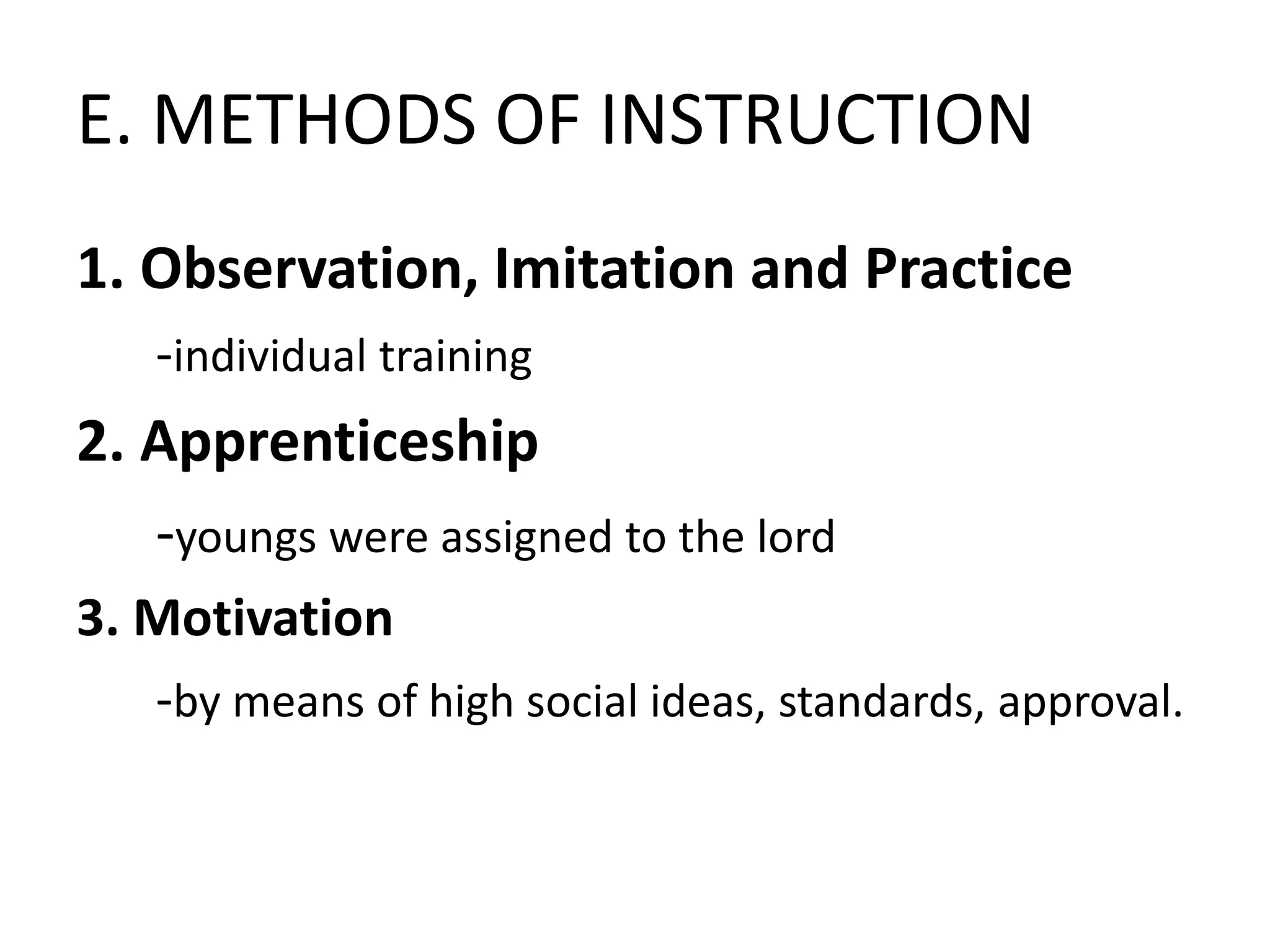 E. METHODS OF INSTRUCTION

1. Observation, Imitation and Practice

-individual training

2. Apprenticeship

-youngs were assigned to the lord

3. Motivation

-by means of high social ideas, standards, approval.